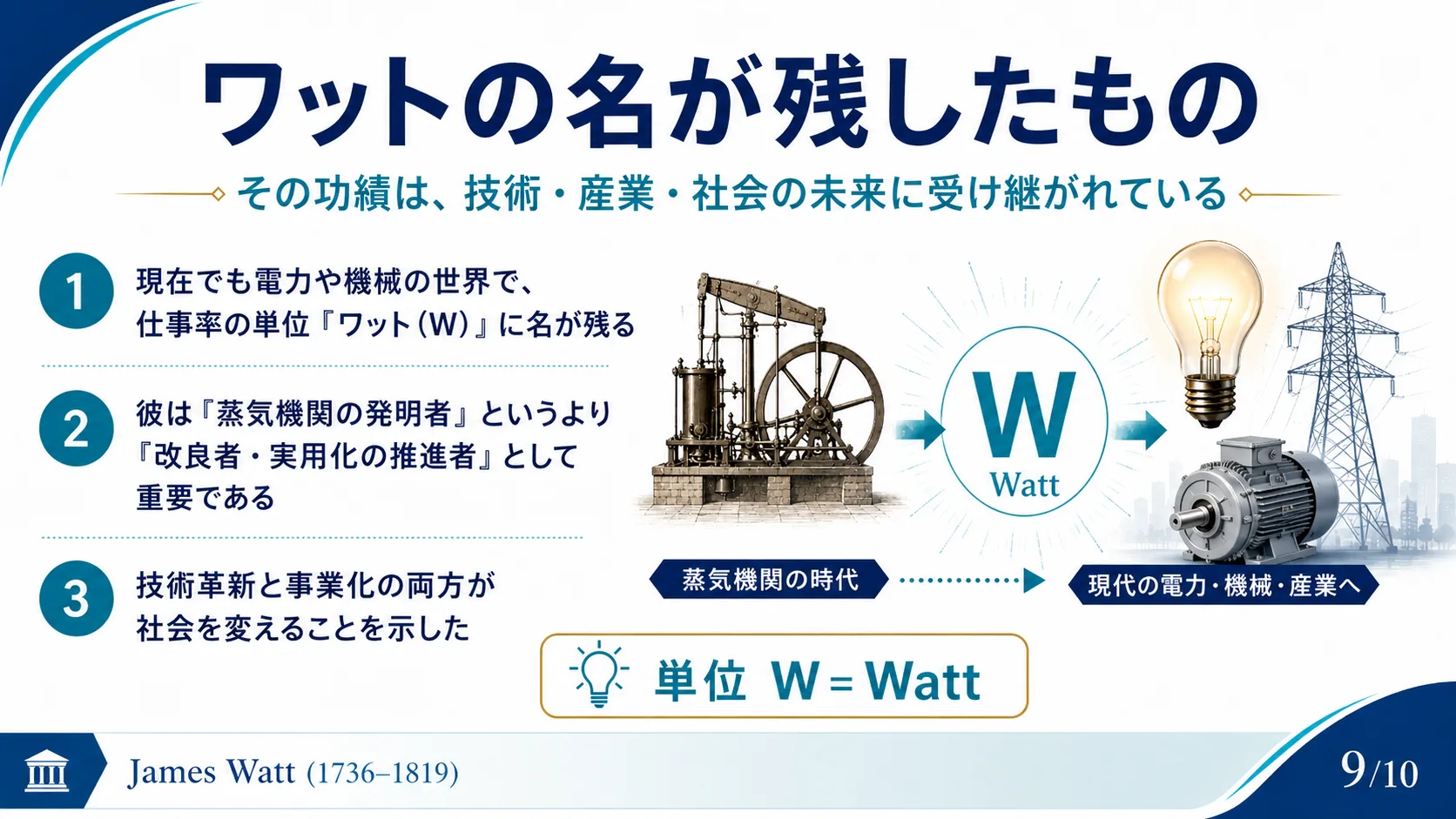 ワットの名が残したもの

その功績は、技術・産業・社会の未来に受け継がれている

1 現在でも電力や機械の世界で、仕事率の単位『ワット（W）』に名が残る

2 彼は『蒸気機関の発明者』というより『改良者・実用化の推進者』として重要である

3 技術革新と事業化の両方が社会を変えることを示した

W
Watt

蒸気機関の時代

現代の電力・機械・産業へ

単位 W = Watt

James Watt (1736–1819)

9/10